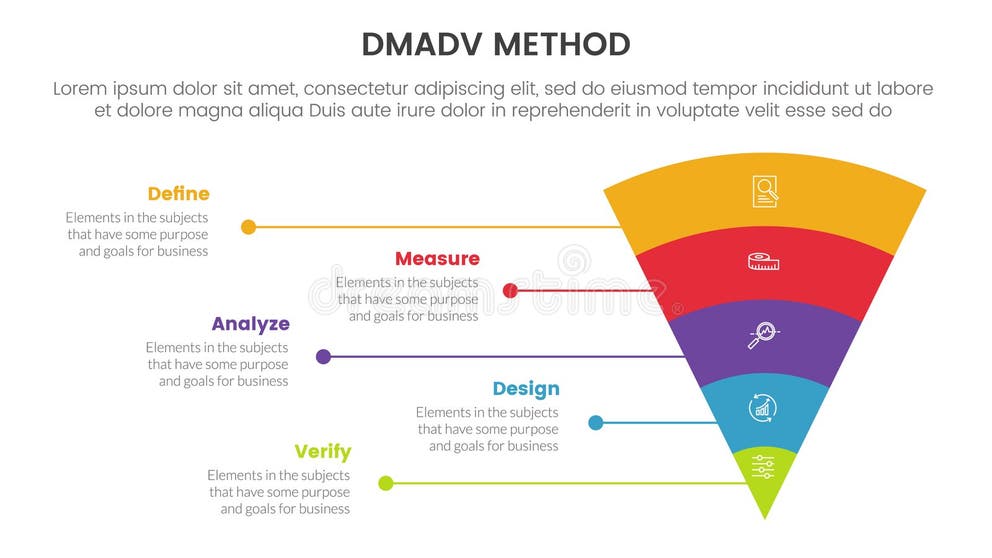 DMADV METHOD

Lorem ipsum dolor sit amet, consectetur adipiscing elit, sed do eiusmod tempor incididunt ut labore et dolore magna aliqua Duis aute irure dolor in reprehenderit in voluptate velit esse sed do

Define
Elements in the subjects that have some purpose and goals for business

Measure
Elements in the subjects that have some purpose and goals for business

Analyze
Elements in the subjects that have some purpose and goals for business

Design
Elements in the subjects that have some purpose and goals for business

Verify
Elements in the subjects that have some purpose and goals for business

dreamstime